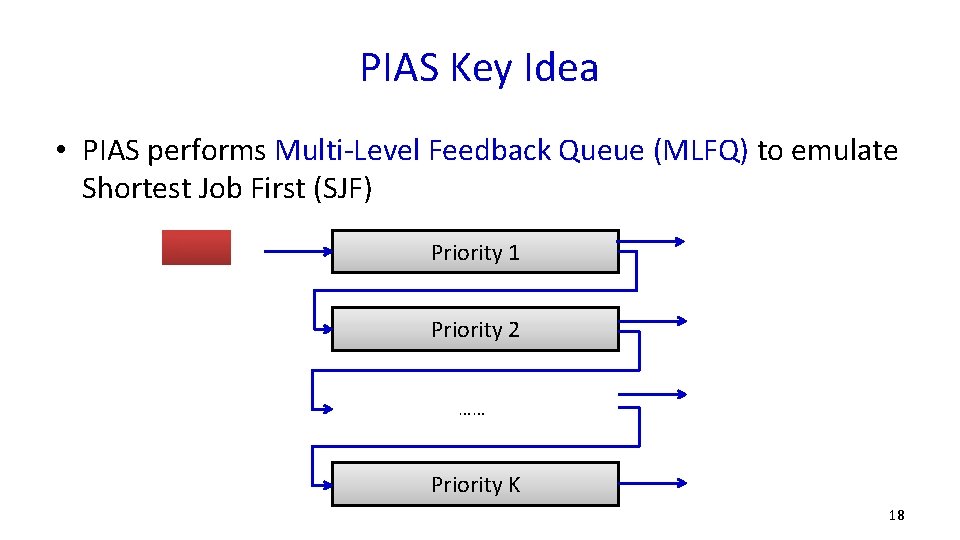 PIAS Key Idea

• PIAS performs Multi-Level Feedback Queue (MLFQ) to emulate Shortest Job First (SJF)

Priority 1

Priority 2

……

Priority K

18